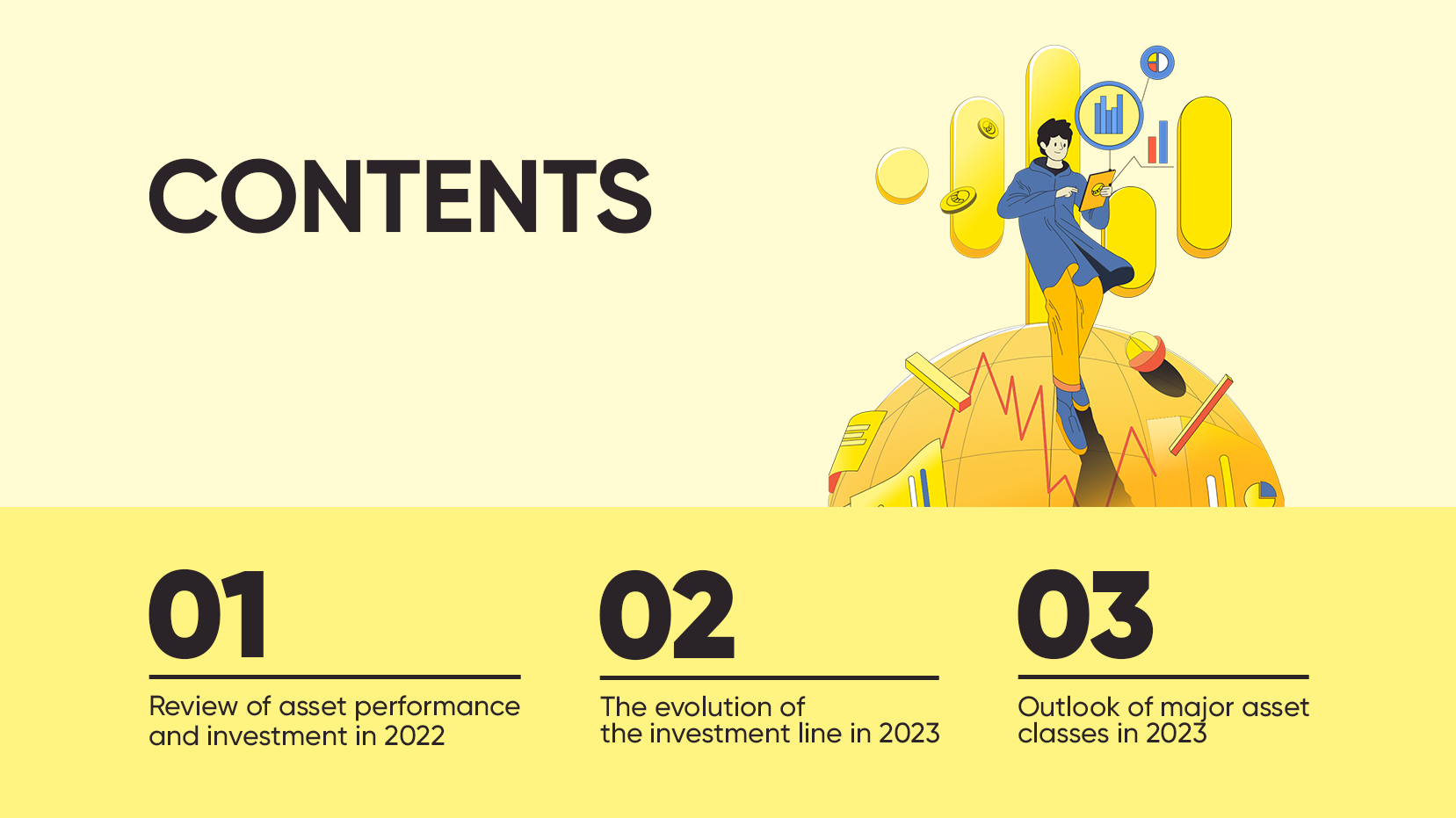 CONTENTS

01

Review of asset performance and investment in 2022

02

The evolution of the investment line in 2023

03

Outlook of major asset classes in 2023